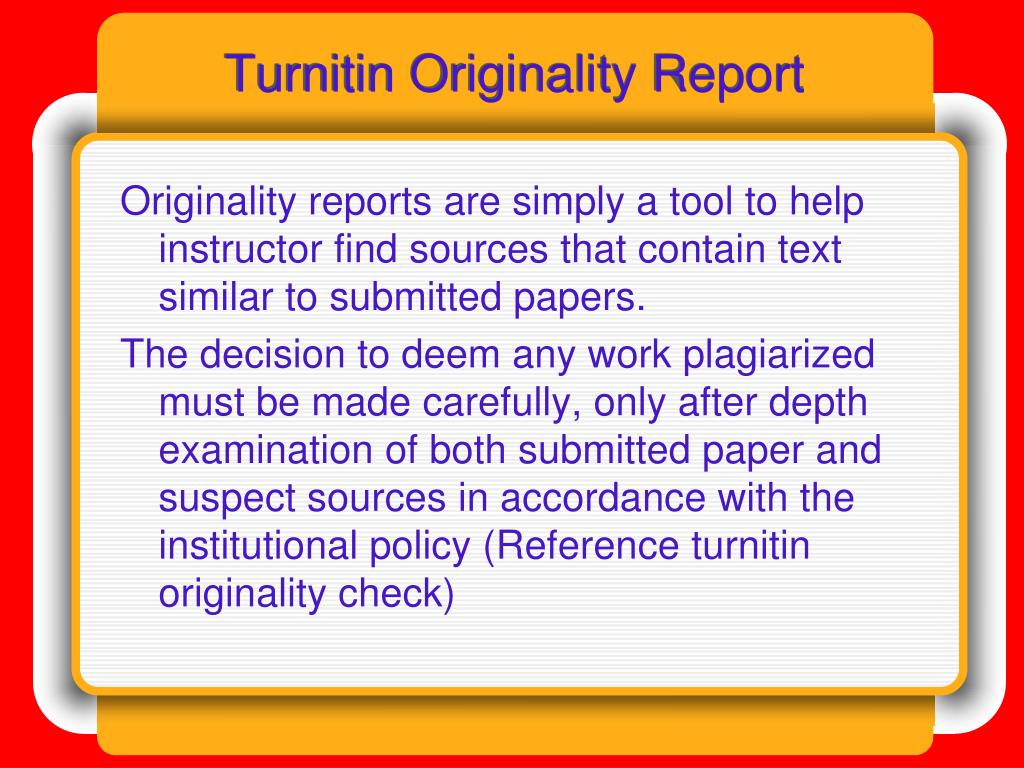 Turnitin Originality Report

Originality reports are simply a tool to help instructor find sources that contain text similar to submitted papers.

The decision to deem any work plagiarized must be made carefully, only after depth examination of both submitted paper and suspect sources in accordance with the institutional policy (Reference turnitin originality check)